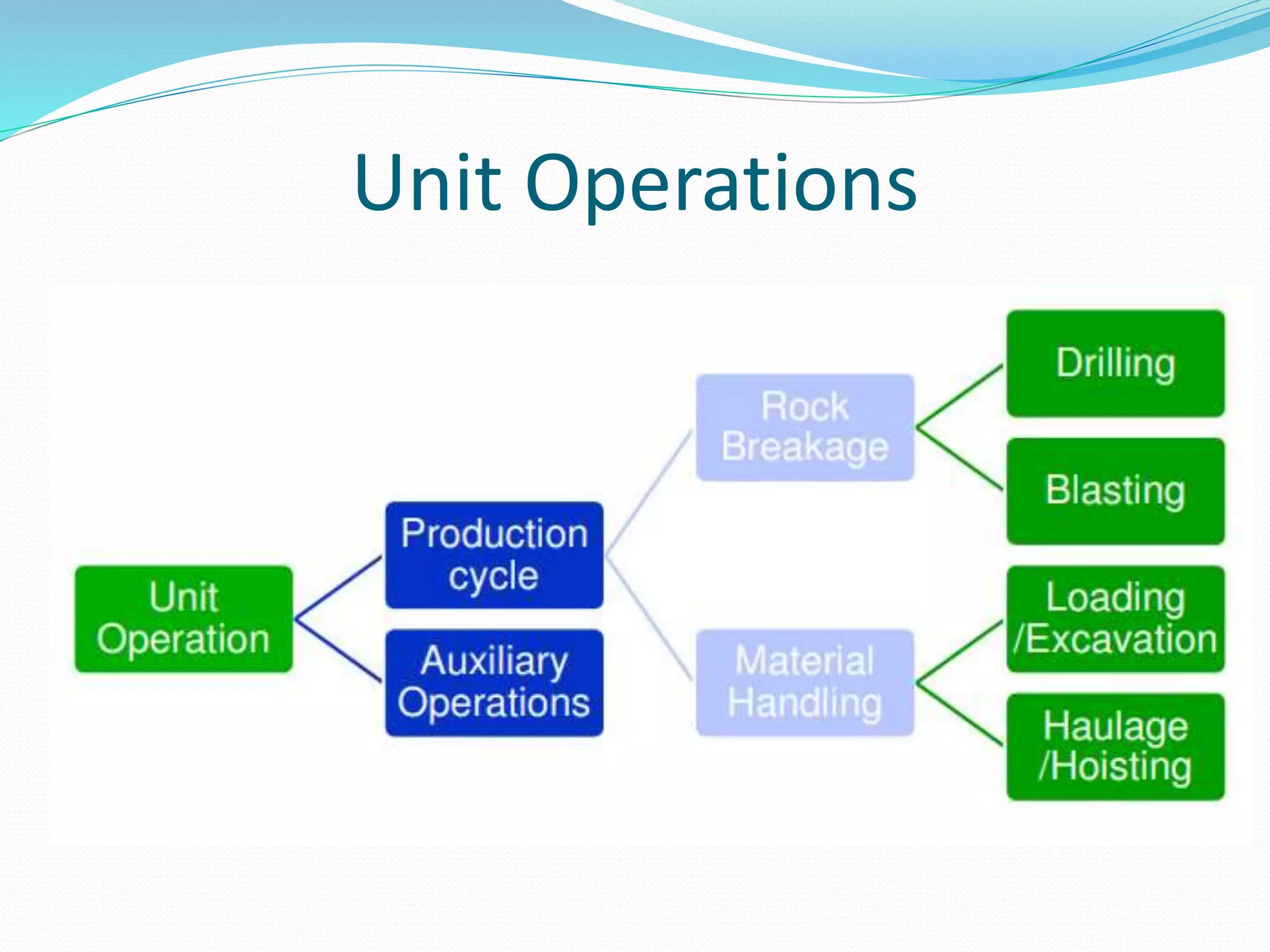 Unit Operations

Unit Operation

Production cycle

Auxiliary Operations

Rock Breakage

Material Handling

Drilling

Blasting

Loading /Excavation

Haulage /Hoisting